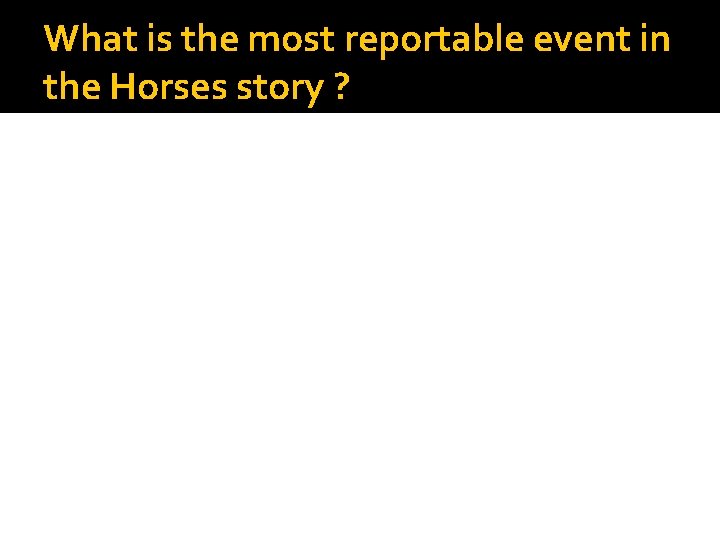 What is the most reportable event in the Horses story ?